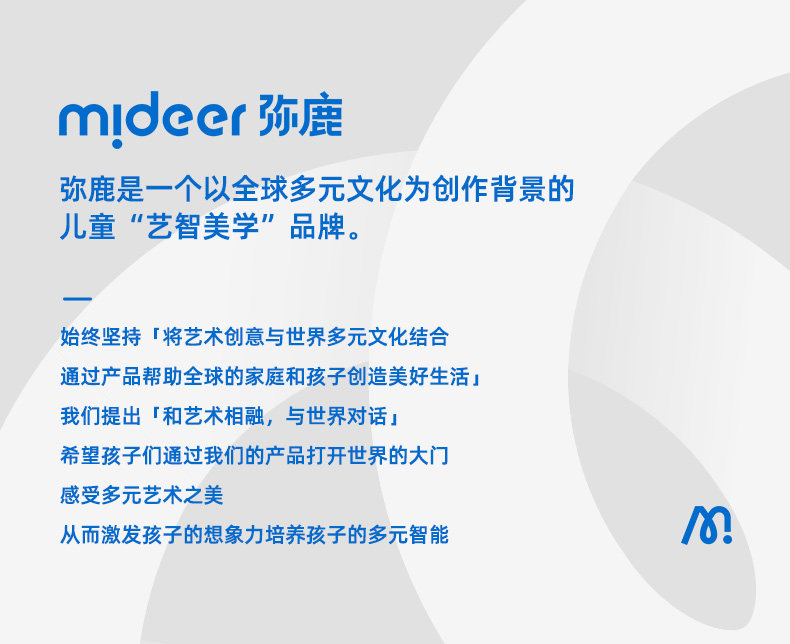 mideer 弥鹿

弥鹿是一个以全球多元文化为创作背景的儿童“艺智美学”品牌。

—

始终坚持「将艺术创意与世界多元文化结合
通过产品帮助全球的家庭和孩子创造美好生活」
我们提出「和艺术相融，与世界对话」
希望孩子们通过我们的产品打开世界的大门
感受多元艺术之美
从而激发孩子的想象力培养孩子的多元智能

M!